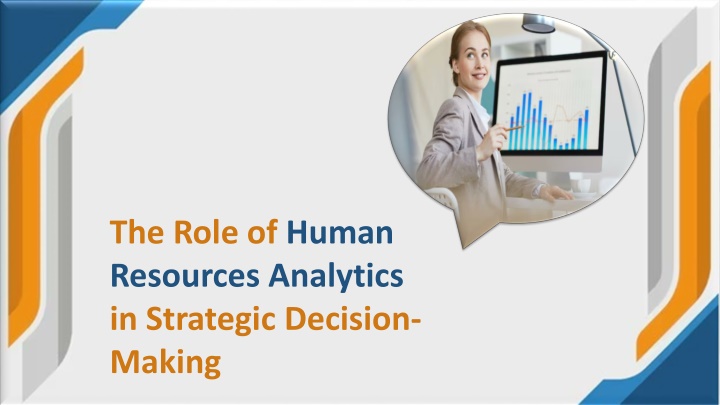 The Role of Human Resources Analytics in Strategic Decision-Making